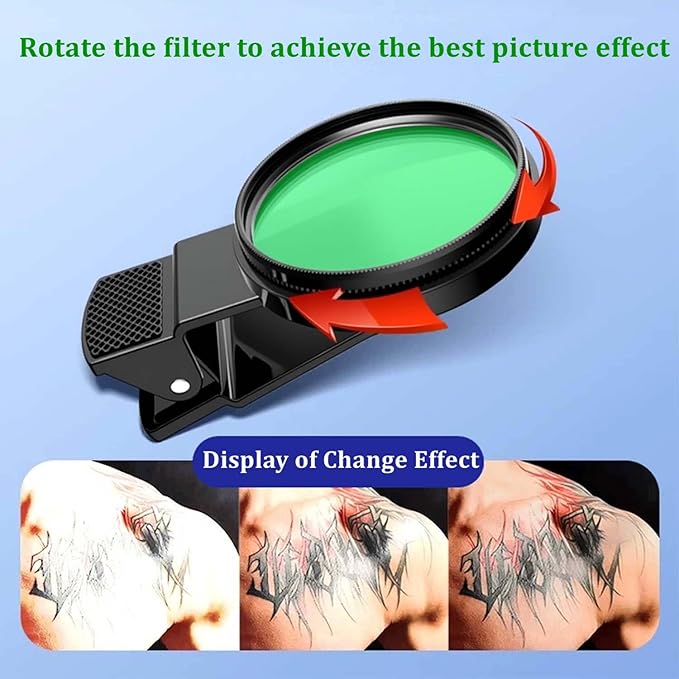 Rotate the filter to achieve the best picture effect

Display of Change Effect